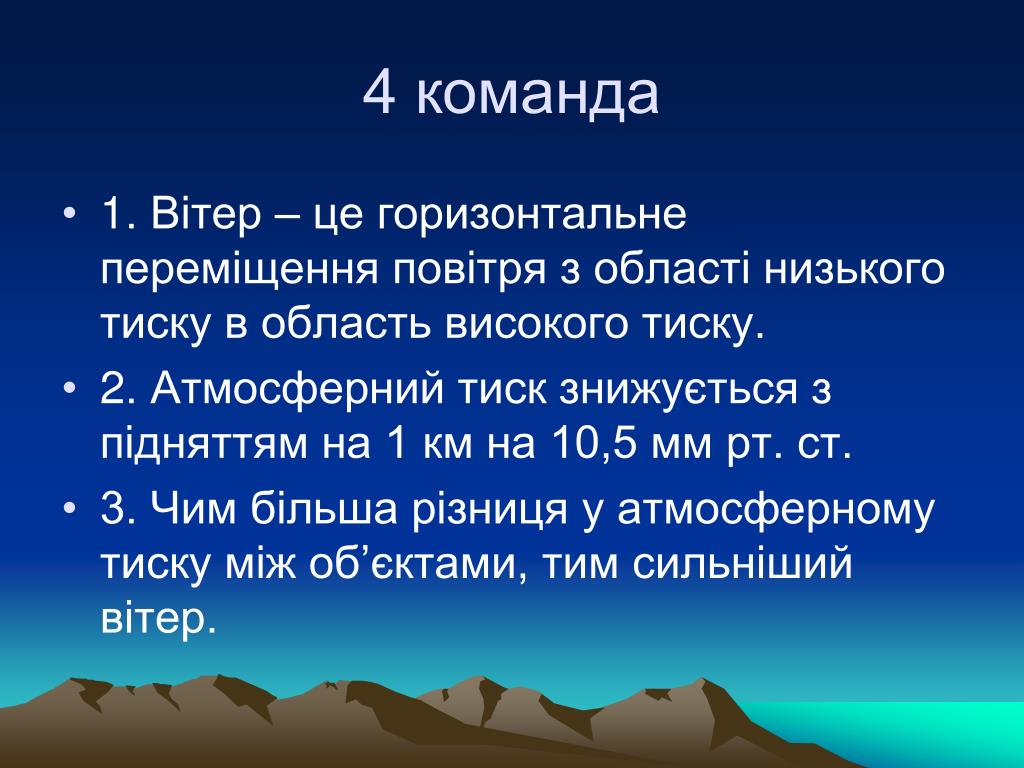 4 команда

• 1. Вітер – це горизонтальне переміщення повітря з області низького тиску в область високого тиску.
• 2. Атмосферний тиск знижується з підняттям на 1 км на 10,5 мм рт. ст.
• 3. Чим більша різниця у атмосферному тиску між об’єктами, тим сильніший вітер.